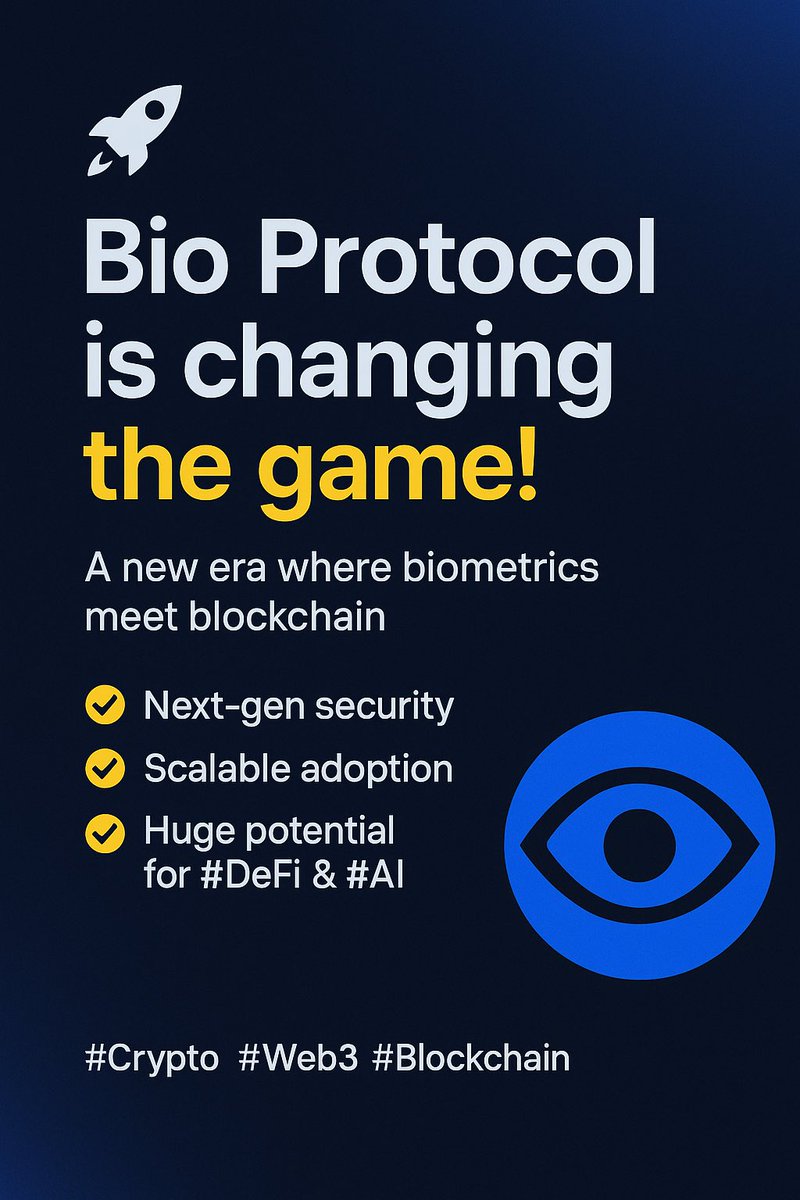 Bio Protocol is changing the game!

A new era where biometrics meet blockchain

Next-gen security

Scalable adoption

Huge potential for #DeFi & #AI

#Crypto #Web3 #Blockchain